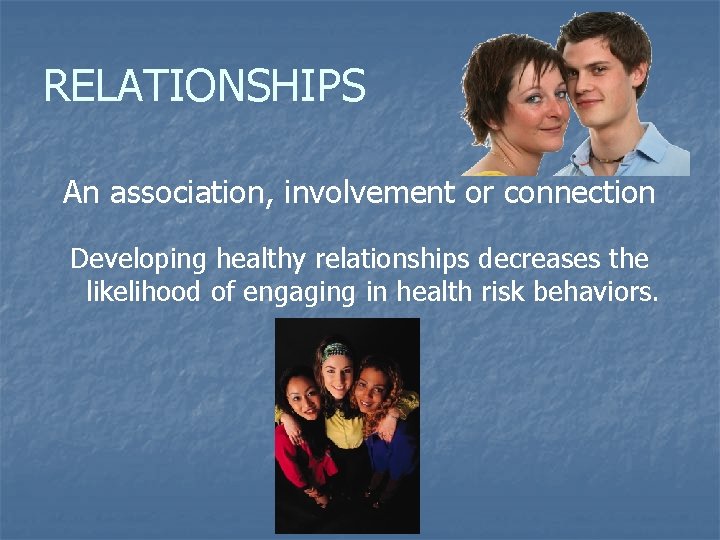 RELATIONSHIPS

An association, involvement or connection

Developing healthy relationships decreases the likelihood of engaging in health risk behaviors.